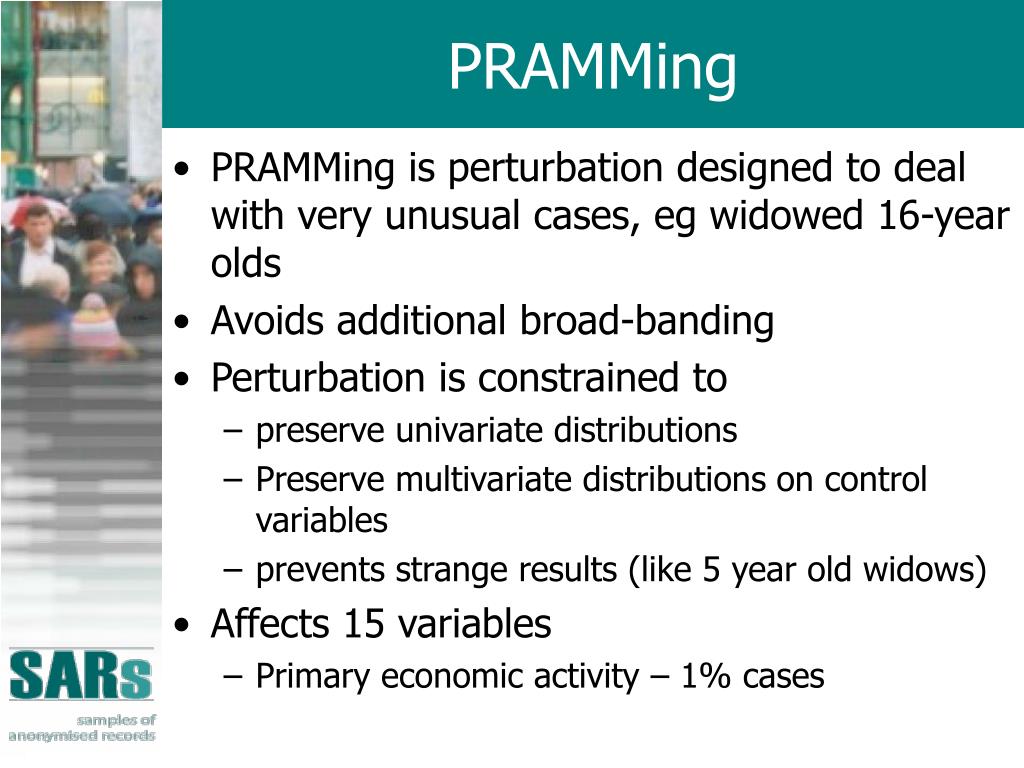 PRAMMing

• PRAMMing is perturbation designed to deal with very unusual cases, eg widowed 16-year olds
• Avoids additional broad-banding
• Perturbation is constrained to
  – preserve univariate distributions
  – Preserve multivariate distributions on control variables
  – prevents strange results (like 5 year old widows)
• Affects 15 variables
  – Primary economic activity – 1% cases

SARs
samples of anonymised records